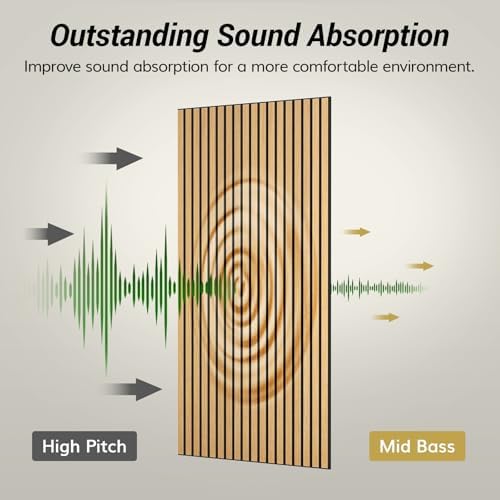 Outstanding Sound Absorption

Improve sound absorption for a more comfortable environment.

High Pitch

Mid Bass